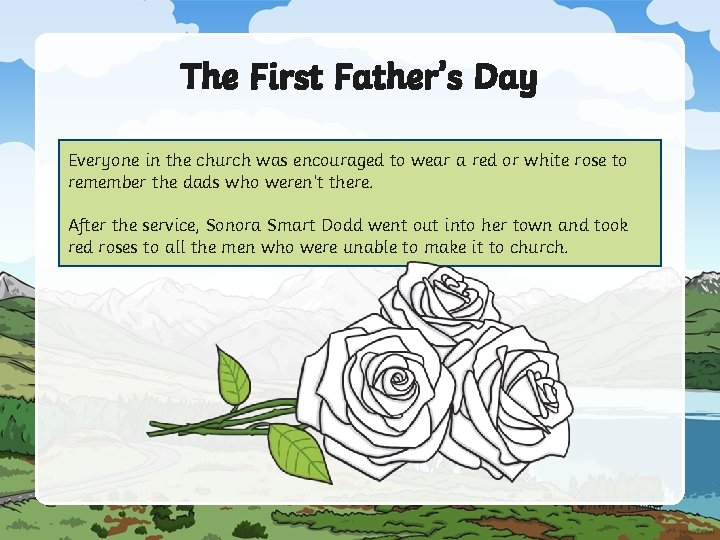 The First Father's Day

Everyone in the church was encouraged to wear a red or white rose to remember the dads who weren't there.

After the service, Sonora Smart Dodd went out into her town and took red roses to all the men who were unable to make it to church.